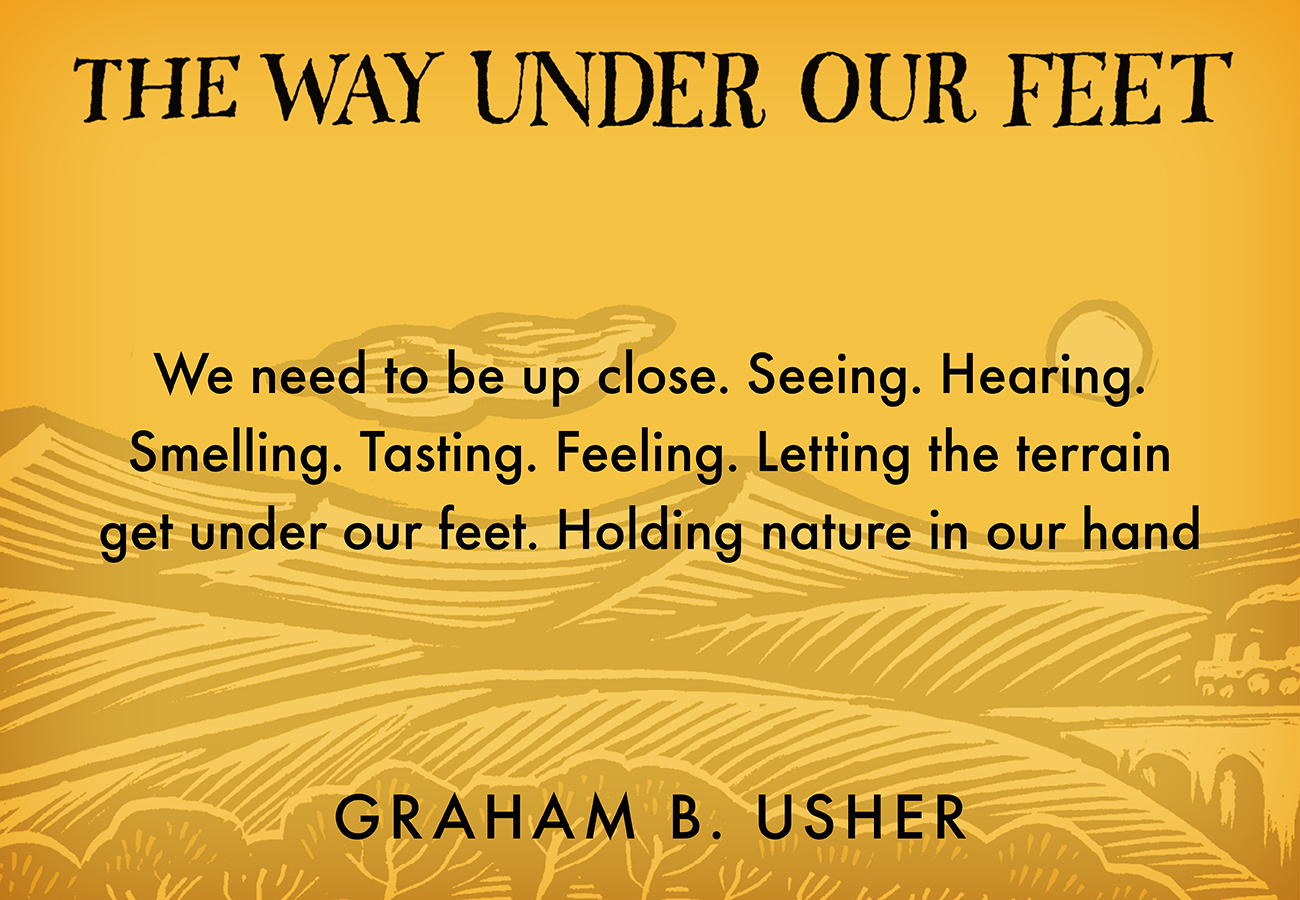 THE WAY UNDER OUR FEET

We need to be up close. Seeing. Hearing. Smelling. Tasting. Feeling. Letting the terrain get under our feet. Holding nature in our hand

GRAHAM B. USHER